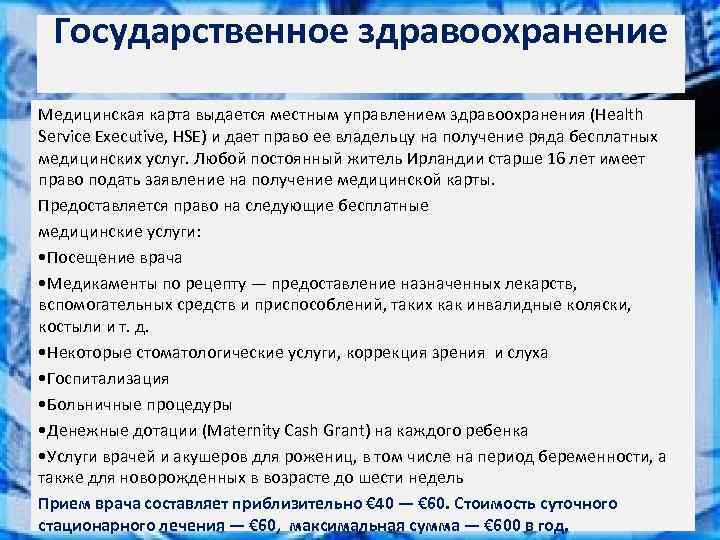 Государственное здравоохранение

Медицинская карта выдается местным управлением здравоохранения (Health Service Executive, HSE) и дает право ее владельцу на получение ряда бесплатных медицинских услуг. Любой постоянный житель Ирландии старше 16 лет имеет право подать заявление на получение медицинской карты.

Предоставляется право на следующие бесплатные медицинские услуги:

•Посещение врача

•Медикаменты по рецепту — предоставление назначенных лекарств, вспомогательных средств и приспособлений, таких как инвалидные коляски, костыли и т. д.

•Некоторые стоматологические услуги, коррекция зрения и слуха

•Госпитализация

•Больничные процедуры

•Денежные дотации (Maternity Cash Grant) на каждого ребенка

•Услуги врачей и акушеров для рожениц, в том числе на период беременности, а также для новорожденных в возрасте до шести недель

Прием врача составляет приблизительно €40 — €60. Стоимость суточного стационарного лечения — €60, максимальная сумма — €600 в год.